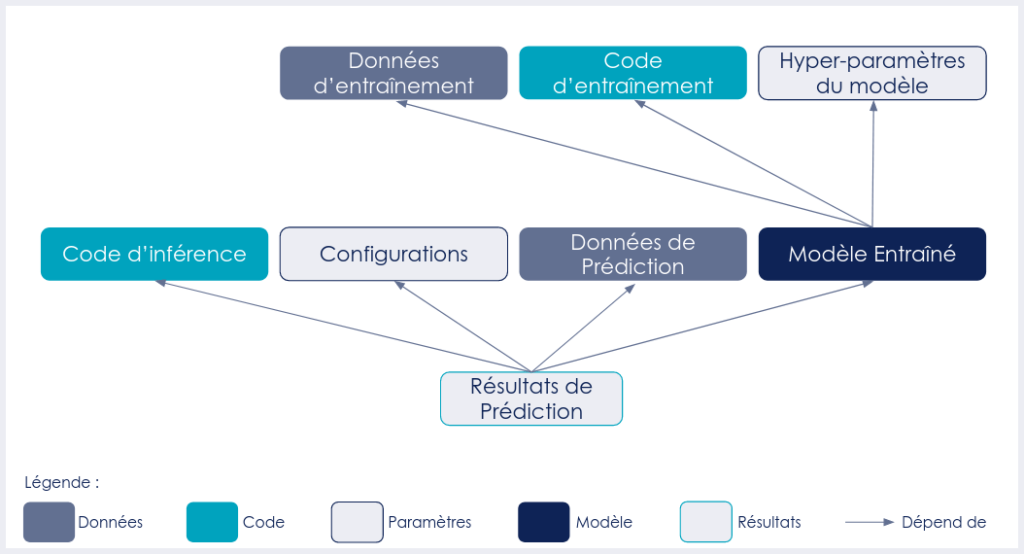 Données d'entraînement

Code d'entraînement

Hyper-paramètres du modèle

Code d'inférence

Configurations

Données de Prédiction

Modèle Entraîné

Résultats de Prédiction

Légende :

Données

Code

Paramètres

Modèle

Résultats

Dépend de